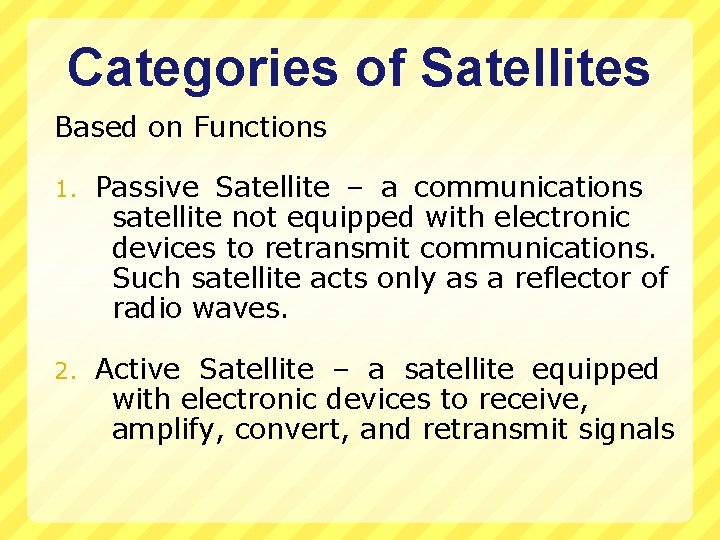 Categories of Satellites

Based on Functions

1. Passive Satellite – a communications satellite not equipped with electronic devices to retransmit communications. Such satellite acts only as a reflector of radio waves.

2. Active Satellite – a satellite equipped with electronic devices to receive, amplify, convert, and retransmit signals